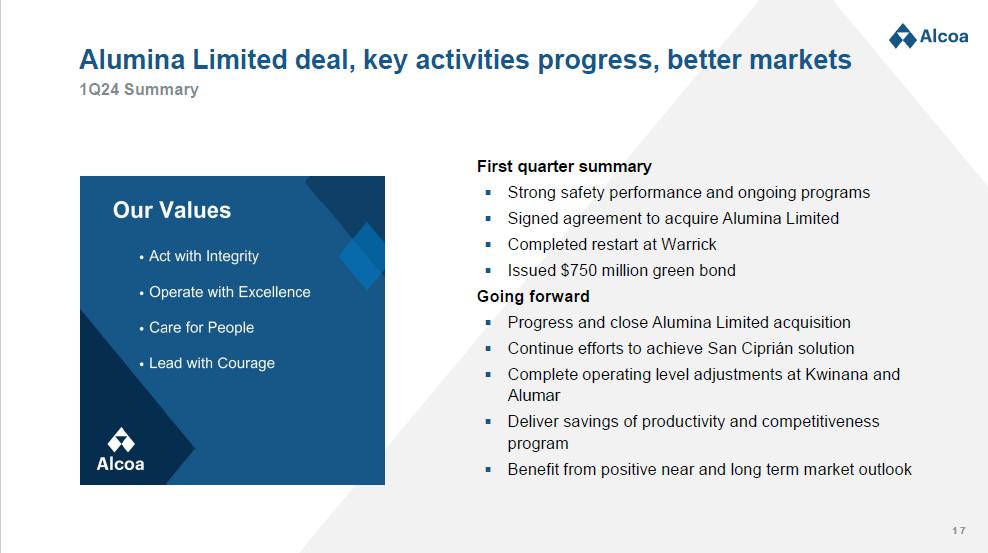 Alcoa

Alumina Limited deal, key activities progress, better markets

1Q24 Summary

Our Values

• Act with Integrity
• Operate with Excellence
• Care for People
• Lead with Courage

Alcoa

First quarter summary
▪ Strong safety performance and ongoing programs
▪ Signed agreement to acquire Alumina Limited
▪ Completed restart at Warrick
▪ Issued $750 million green bond

Going forward
▪ Progress and close Alumina Limited acquisition
▪ Continue efforts to achieve San Ciprián solution
▪ Complete operating level adjustments at Kwinana and Alumar
▪ Deliver savings of productivity and competitiveness program
▪ Benefit from positive near and long term market outlook

17